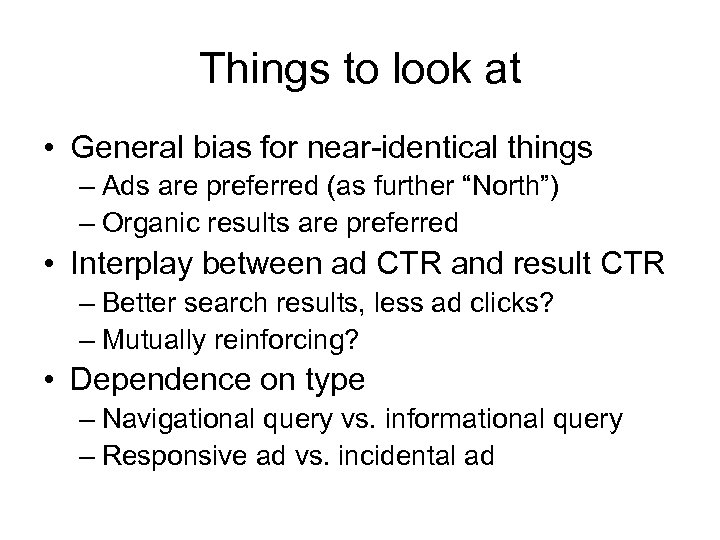 Things to look at

• General bias for near-identical things
– Ads are preferred (as further “North”)
– Organic results are preferred
• Interplay between ad CTR and result CTR
– Better search results, less ad clicks?
– Mutually reinforcing?
• Dependence on type
– Navigational query vs. informational query
– Responsive ad vs. incidental ad